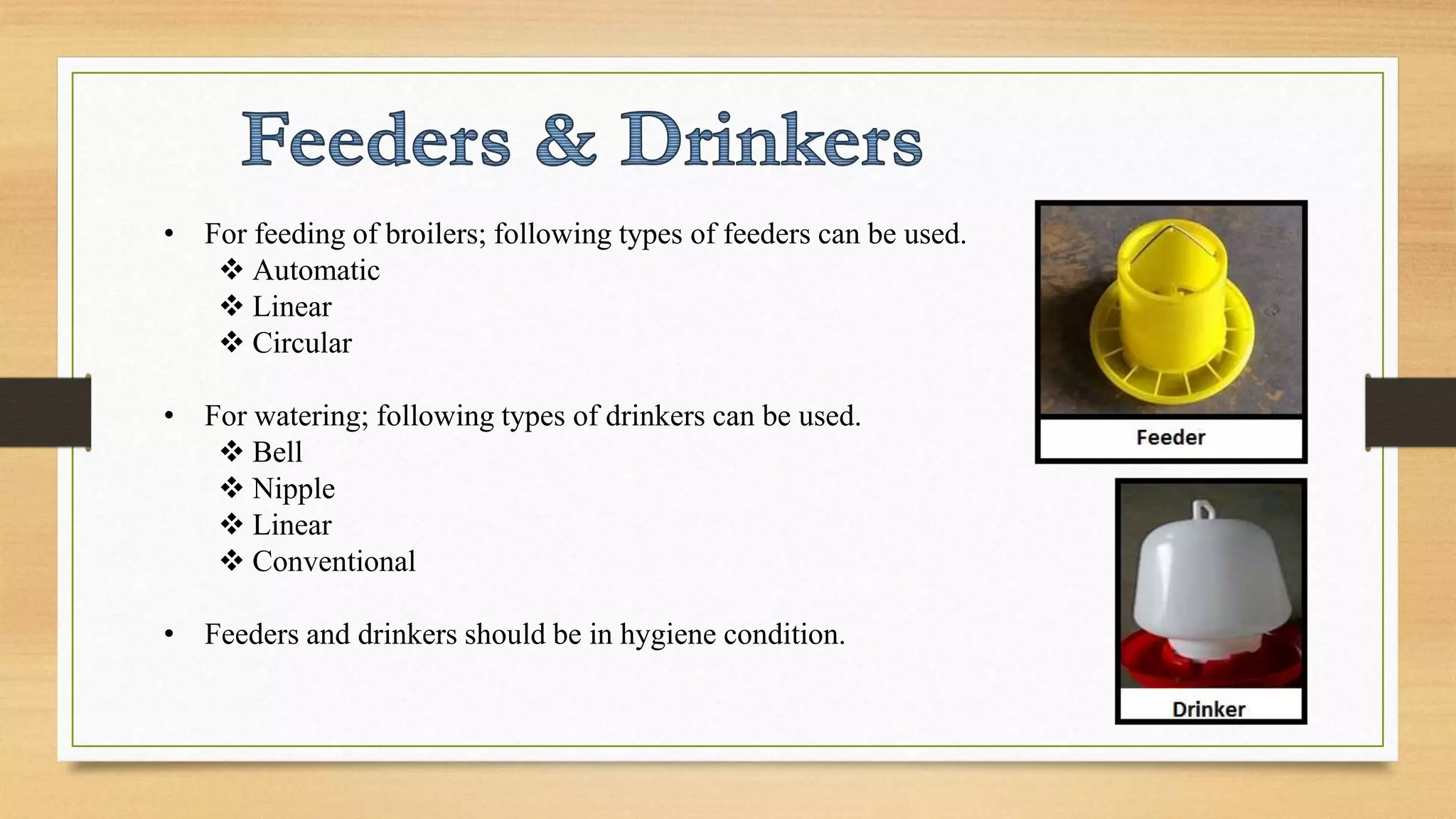 Feeders & Drinkers

• For feeding of broilers; following types of feeders can be used.
❖ Automatic
❖ Linear
❖ Circular

• For watering; following types of drinkers can be used.
❖ Bell
❖ Nipple
❖ Linear
❖ Conventional

• Feeders and drinkers should be in hygiene condition.

Feeder

Drinker